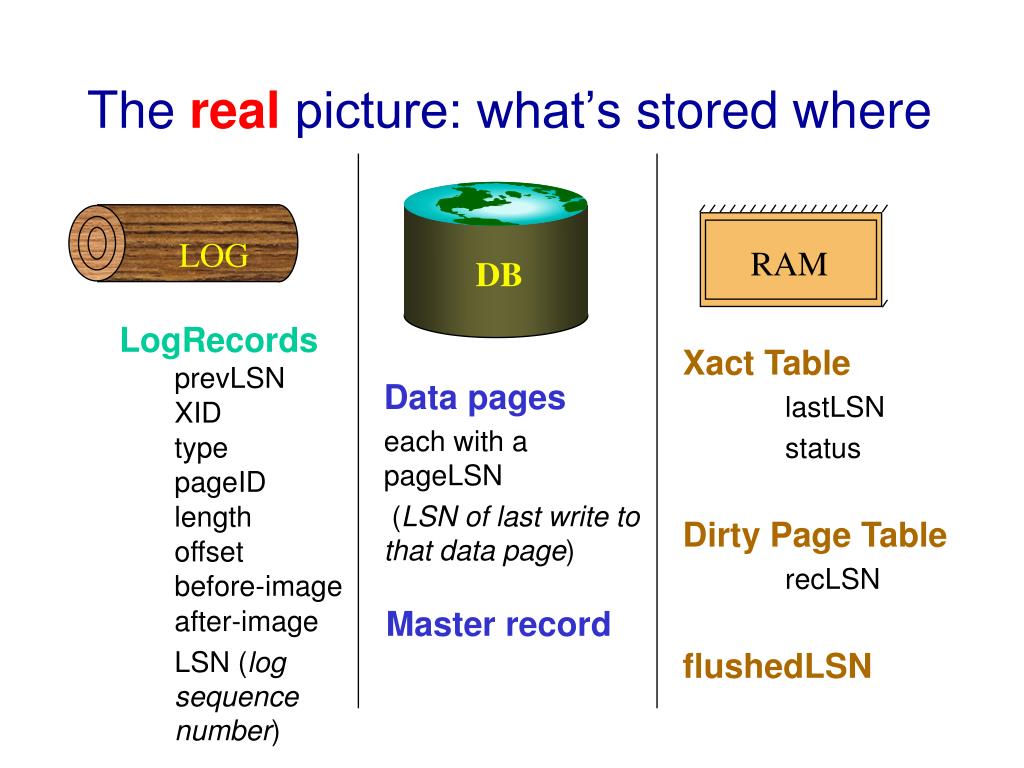 The real picture: what's stored where

LOG

LogRecords
prevLSN
XID
type
pageID
length
offset
before-image
after-image
LSN (log sequence number)

DB

Data pages
each with a pageLSN
(LSN of last write to that data page)

Master record

RAM

Xact Table
lastLSN
status

Dirty Page Table
recLSN

flushedLSN